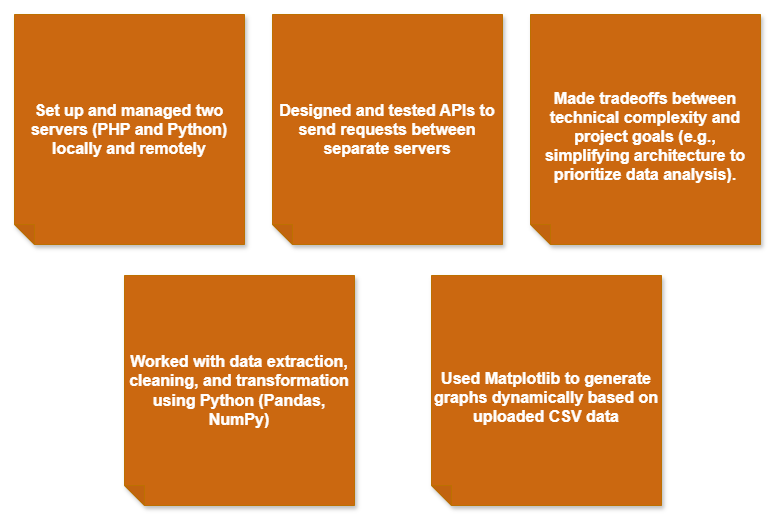 Set up and managed two servers (PHP and Python) locally and remotely

Designed and tested APIs to send requests between separate servers

Made tradeoffs between technical complexity and project goals (e.g., simplifying architecture to prioritize data analysis).

Worked with data extraction, cleaning, and transformation using Python (Pandas, NumPy)

Used Matplotlib to generate graphs dynamically based on uploaded CSV data